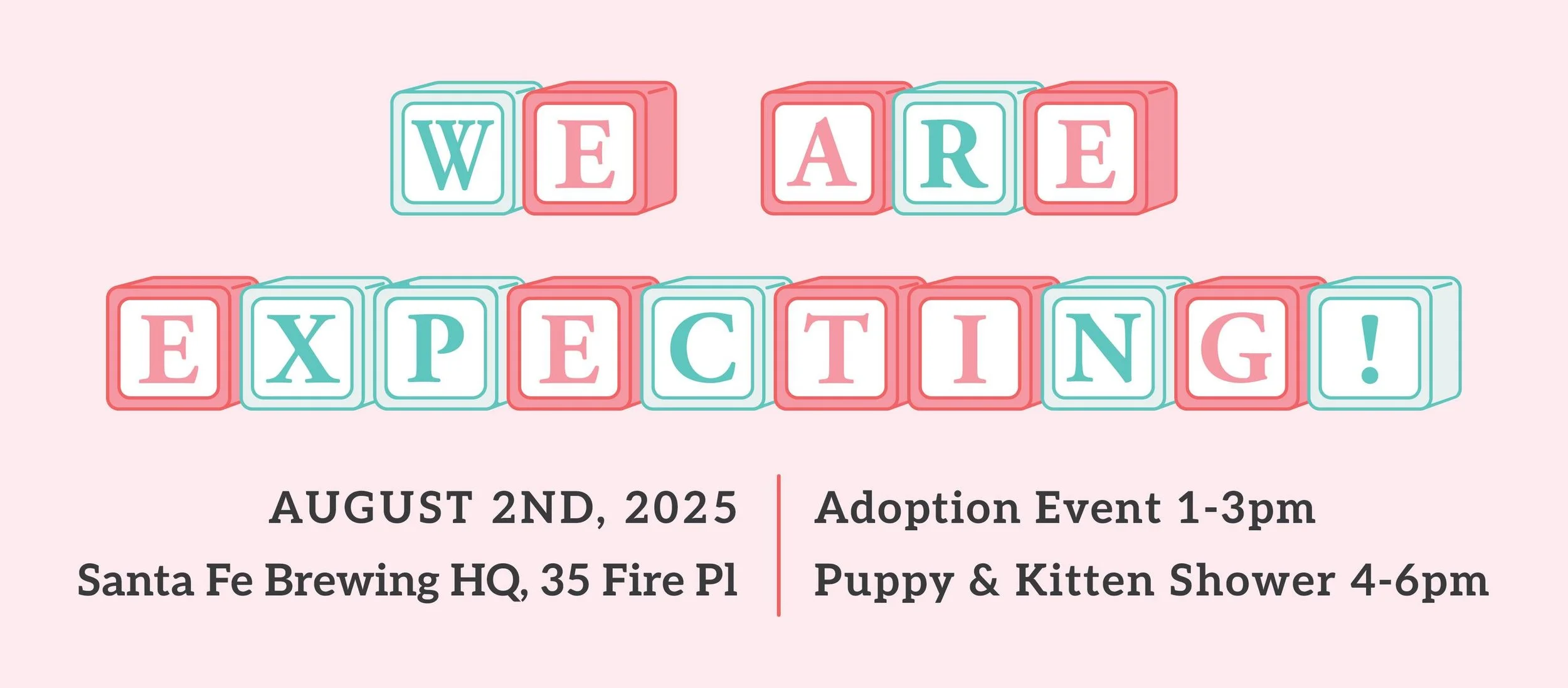 WE ARE EXPECTING!

AUGUST 2ND, 2025
Santa Fe Brewing HQ, 35 Fire Pl

Adoption Event 1-3pm
Puppy & Kitten Shower 4-6pm